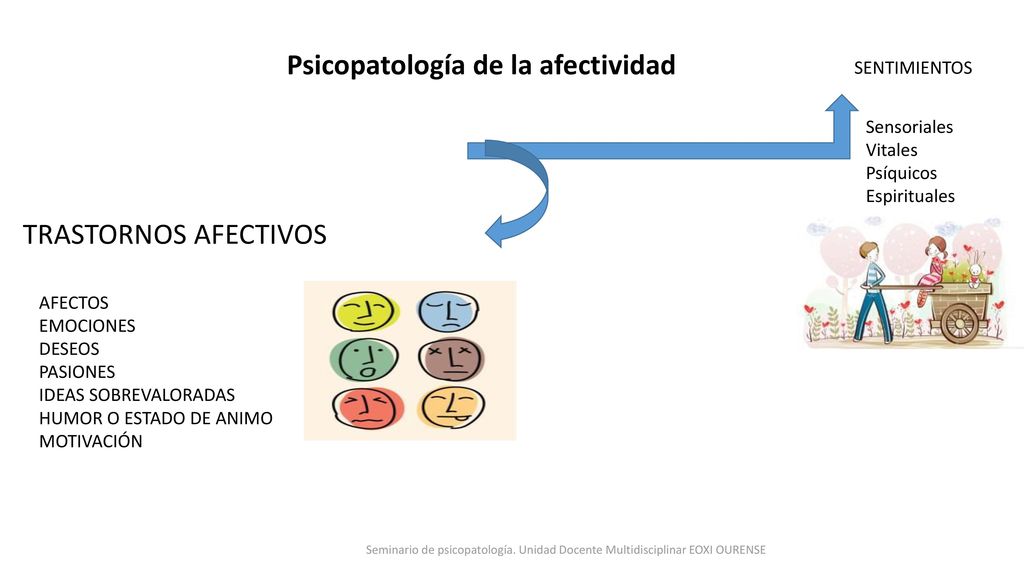 Psicopatología de la afectividad

SENTIMIENTOS

Sensoriales
Vitales
Psíquicos
Espirituales

TRASTORNOS AFECTIVOS

AFECTOS
EMOCIONES
DESEOS
PASIONES
IDEAS SOBREVALORADAS
HUMOR O ESTADO DE ANIMO
MOTIVACIÓN

Seminario de psicopatología. Unidad Docente Multidisciplinar EOXI OURENSE